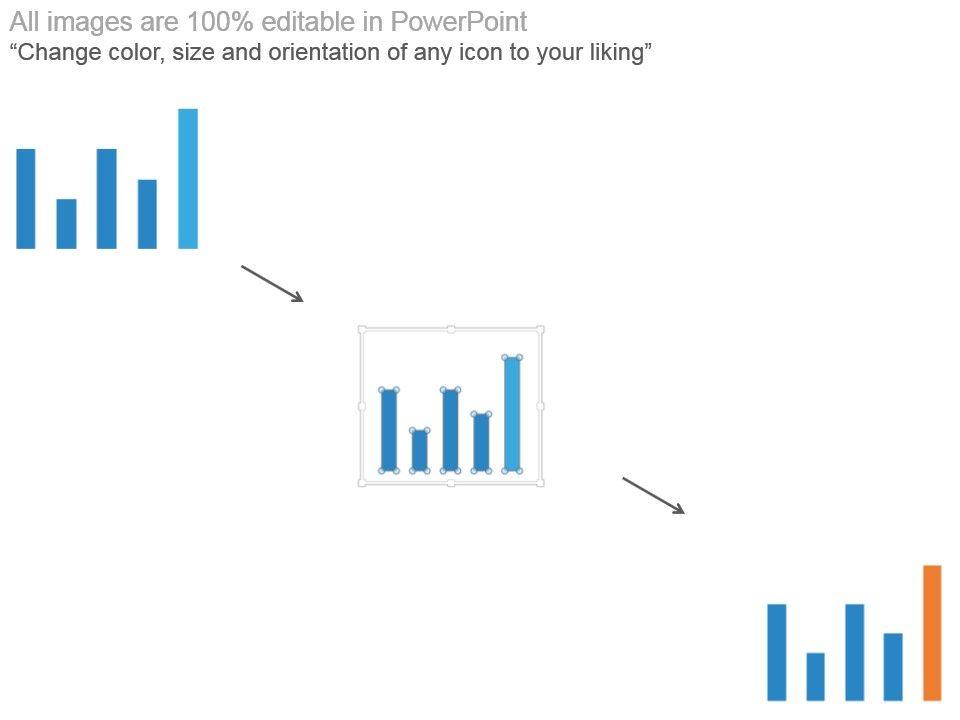 All images are 100% editable in PowerPoint
“Change color, size and orientation of any icon to your liking”